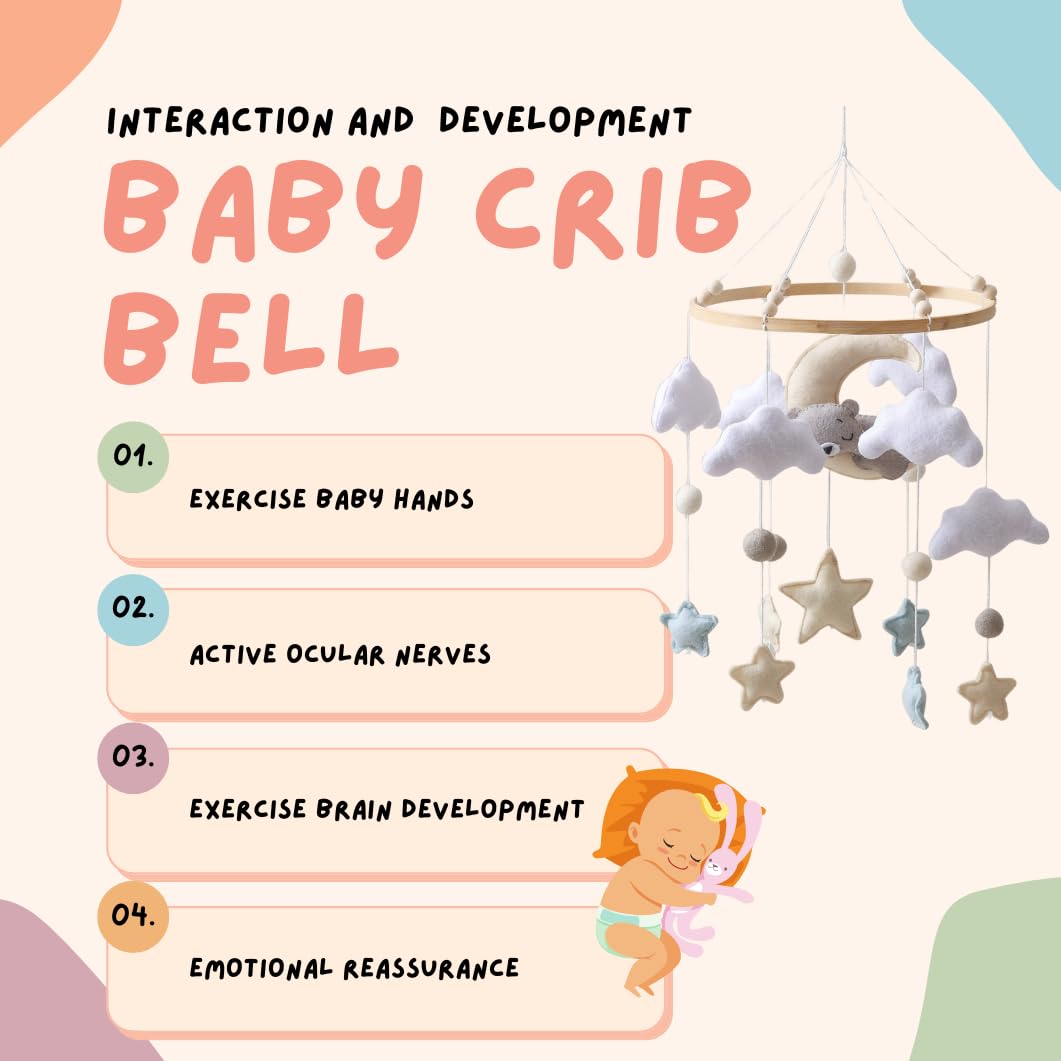 INTERACTION AND DEVELOPMENT

BABY CRIB BELL

01.
EXERCISE BABY HANDS

02.
ACTIVE OCULAR NERVES

03.
EXERCISE BRAIN DEVELOPMENT

04.
EMOTIONAL REASSURANCE